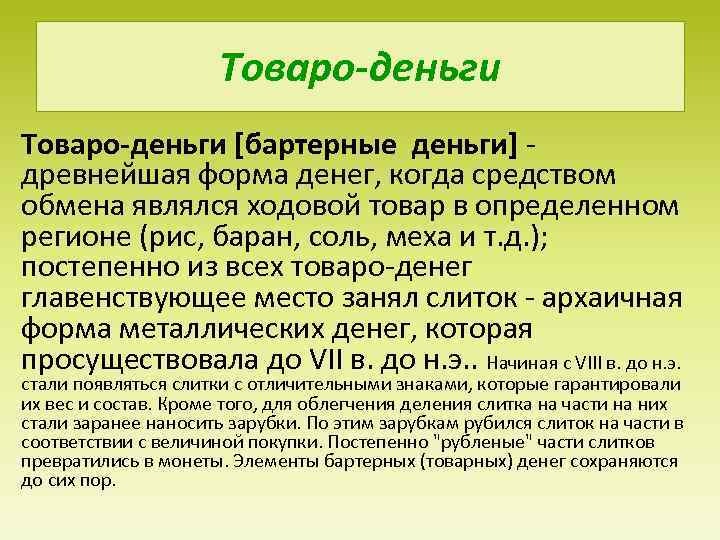 Товаро-деньги

Товаро-деньги [бартерные деньги] - древнейшая форма денег, когда средством обмена являлся ходовой товар в определенном регионе (рис, баран, соль, меха и т.д.); постепенно из всех товаро-денег главенствующее место занял слиток - архаичная форма металлических денег, которая просуществовала до VII в. до н.э.. Начиная с VIII в. до н.э. стали появляться слитки с отличительными знаками, которые гарантировали их вес и состав. Кроме того, для облегчения деления слитка на части на них стали заранее наносить зарубки. По этим зарубкам рубился слиток на части в соответствии с величиной покупки. Постепенно "рубленые" части слитков превратились в монеты. Элементы бартерных (товарных) денег сохраняются до сих пор.